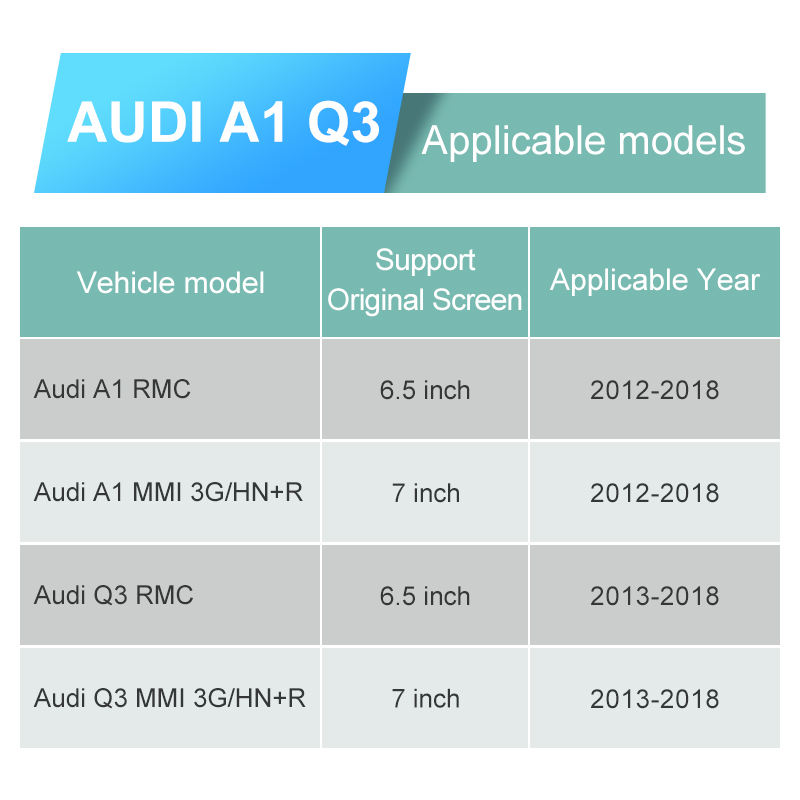 AUDI A1 Q3

Applicable models

| Vehicle model | Support Original Screen | Applicable Year |
|---|---|---|
| Audi A1 RMC | 6.5 inch | 2012-2018 |
| Audi A1 MMI 3G/HN+R | 7 inch | 2012-2018 |
| Audi Q3 RMC | 6.5 inch | 2013-2018 |
| Audi Q3 MMI 3G/HN+R | 7 inch | 2013-2018 |